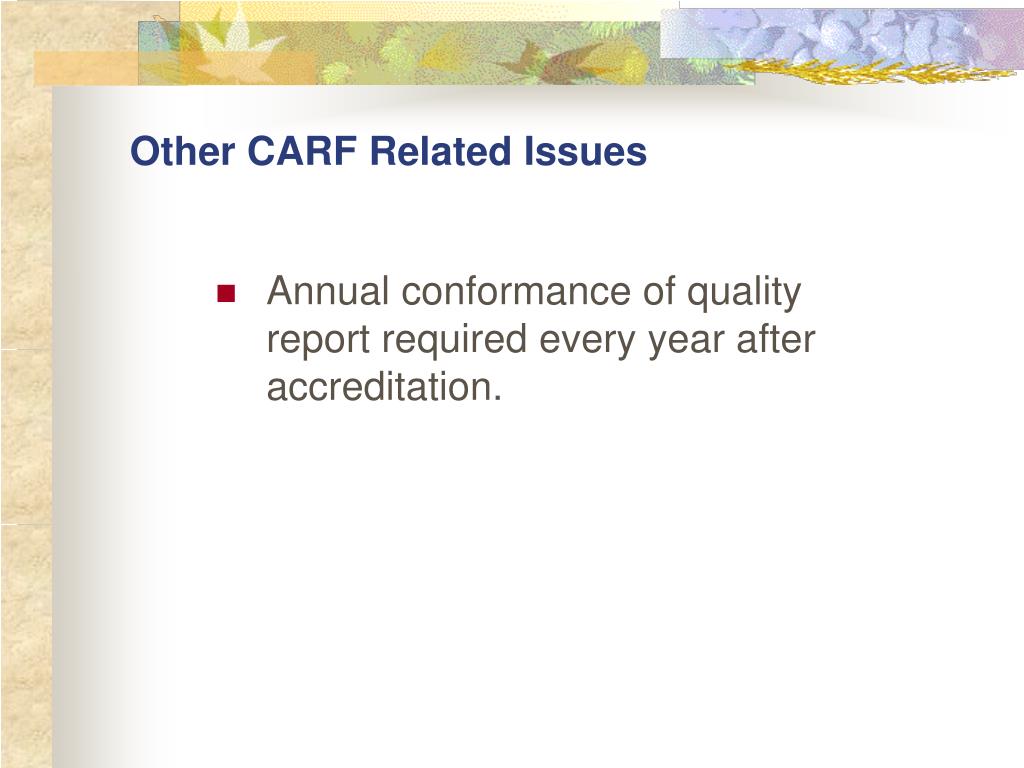 Other CARF Related Issues

Annual conformance of quality report required every year after accreditation.